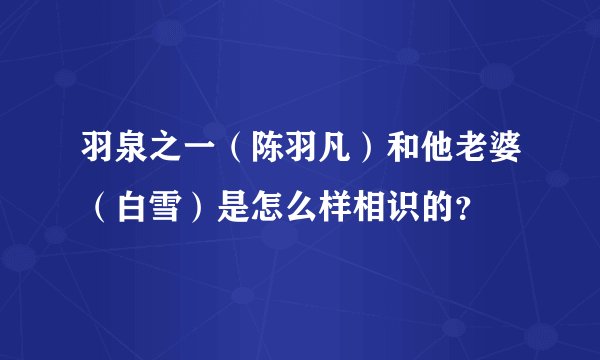 羽泉之一（陈羽凡）和他老婆（白雪）是怎么样相识的?